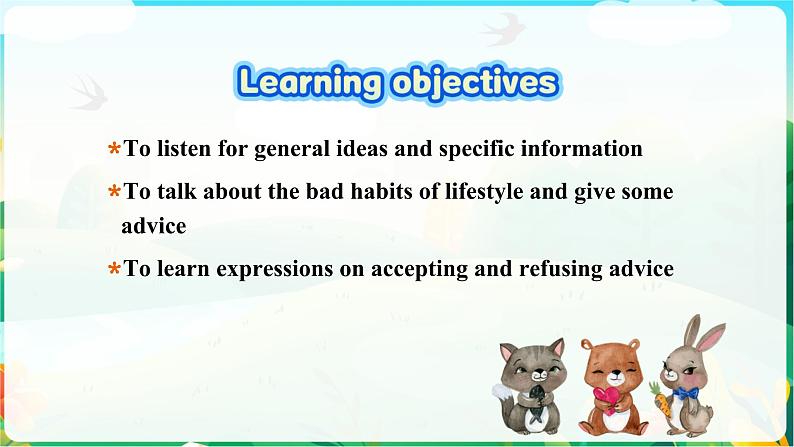 Learning objectives

*To listen for general ideas and specific information

*To talk about the bad habits of lifestyle and give some advice

*To learn expressions on accepting and refusing advice